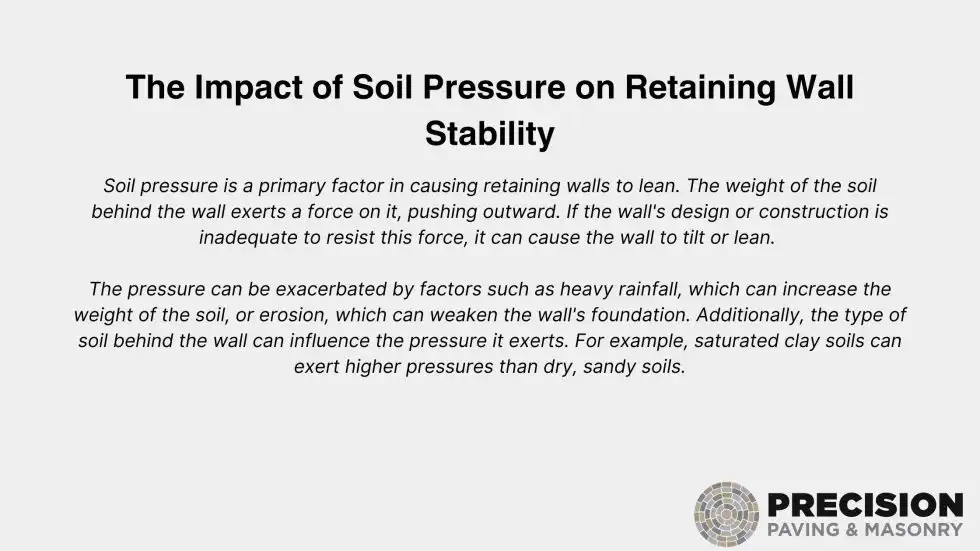 The Impact of Soil Pressure on Retaining Wall Stability

Soil pressure is a primary factor in causing retaining walls to lean. The weight of the soil behind the wall exerts a force on it, pushing outward. If the wall's design or construction is inadequate to resist this force, it can cause the wall to tilt or lean.

The pressure can be exacerbated by factors such as heavy rainfall, which can increase the weight of the soil, or erosion, which can weaken the wall's foundation. Additionally, the type of soil behind the wall can influence the pressure it exerts. For example, saturated clay soils can exert higher pressures than dry, sandy soils.

PRECISION
PAVING & MASONRY